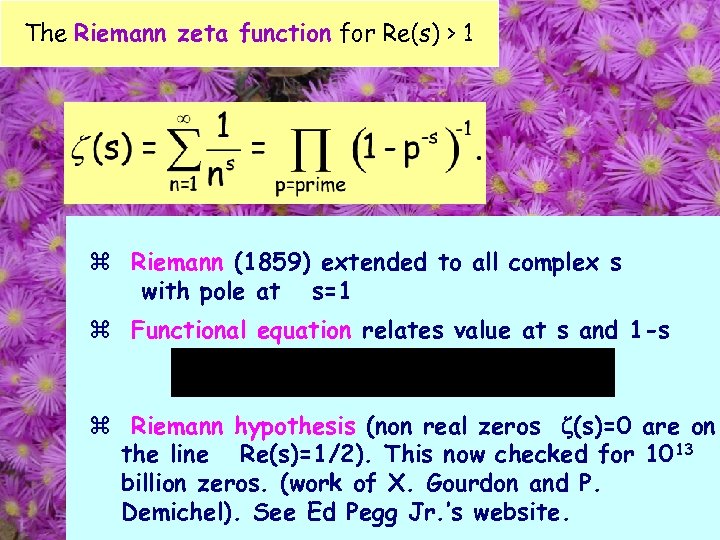 The Riemann zeta function for Re(s) > 1

$\zeta(s) = \sum_{n=1}^{\infty} \frac{1}{n^s} = \prod_{p=prime} \left(1 - p^{-s}\right)^{-1}.$

⌘ Riemann (1859) extended to all complex s with pole at s=1

⌘ Functional equation relates value at s and 1-s

⌘ Riemann hypothesis (non real zeros $\zeta(s)=0$ are on the line Re(s)=1/2). This now checked for $10^{13}$ billion zeros. (work of X. Gourdon and P. Demichel). See Ed Pegg Jr.'s website.